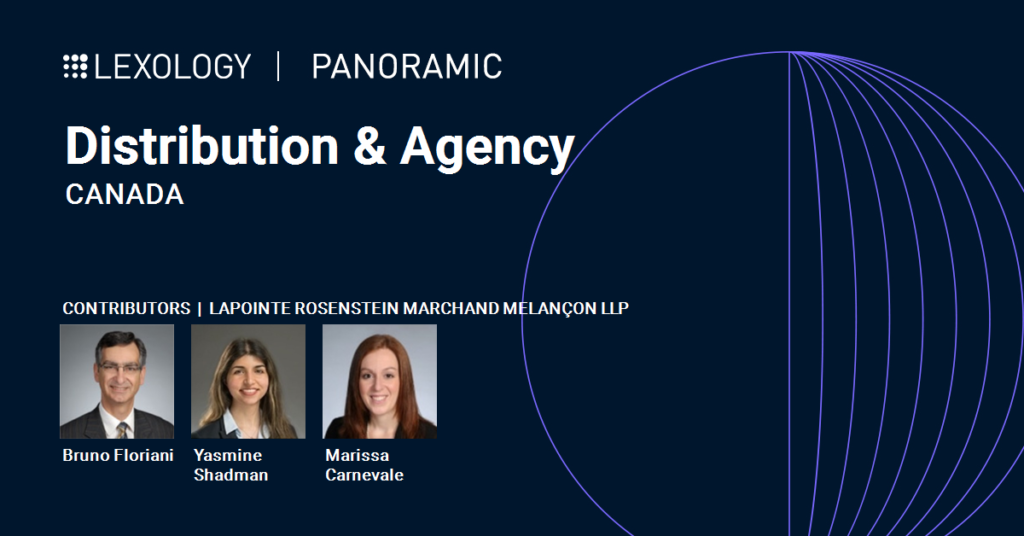 LEXOLOGY | PANORAMIC

Distribution & Agency
CANADA

CONTRIBUTORS | LAPOINTE ROSENSTEIN MARCHAND MELANÇON LLP

Bruno Floriani

Yasmine Shadman

Marissa Carnevale